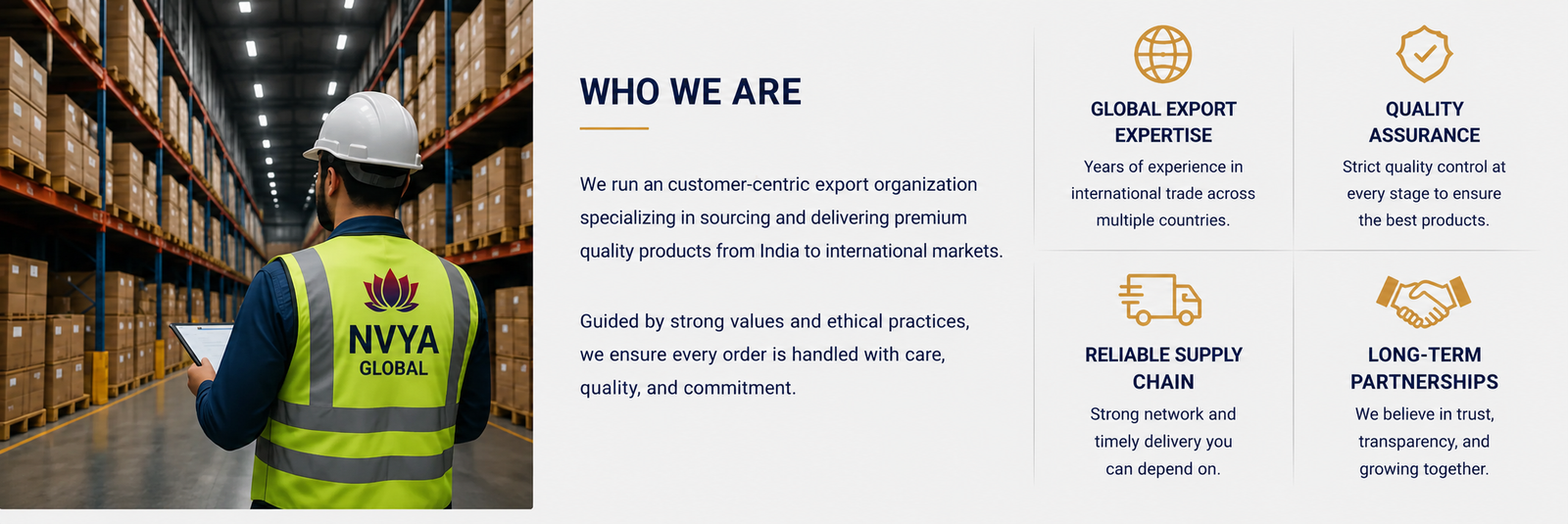 NVYA
GLOBAL

WHO WE ARE

We run an customer-centric export organization specializing in sourcing and delivering premium quality products from India to international markets.

Guided by strong values and ethical practices, we ensure every order is handled with care, quality, and commitment.

GLOBAL EXPORT EXPERTISE
Years of experience in international trade across multiple countries.

QUALITY ASSURANCE
Strict quality control at every stage to ensure the best products.

RELIABLE SUPPLY CHAIN
Strong network and timely delivery you can depend on.

LONG-TERM PARTNERSHIPS
We believe in trust, transparency, and growing together.